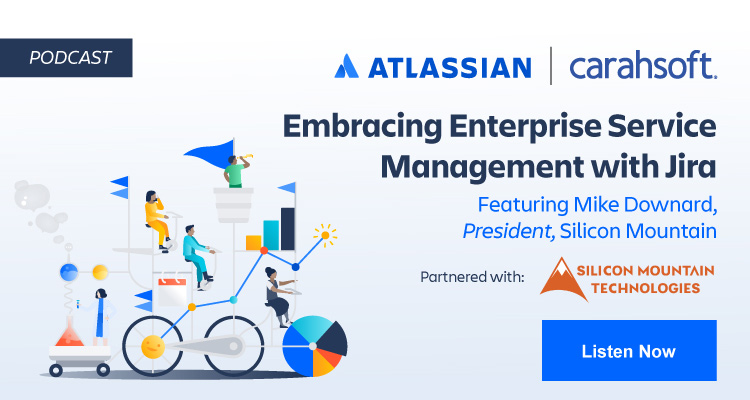 PODCAST

ATLASSIAN | carahsoft.

Embracing Enterprise Service Management with Jira

Featuring Mike Downard, President, Silicon Mountain

Partnered with: SILICON MOUNTAIN TECHNOLOGIES

Listen Now